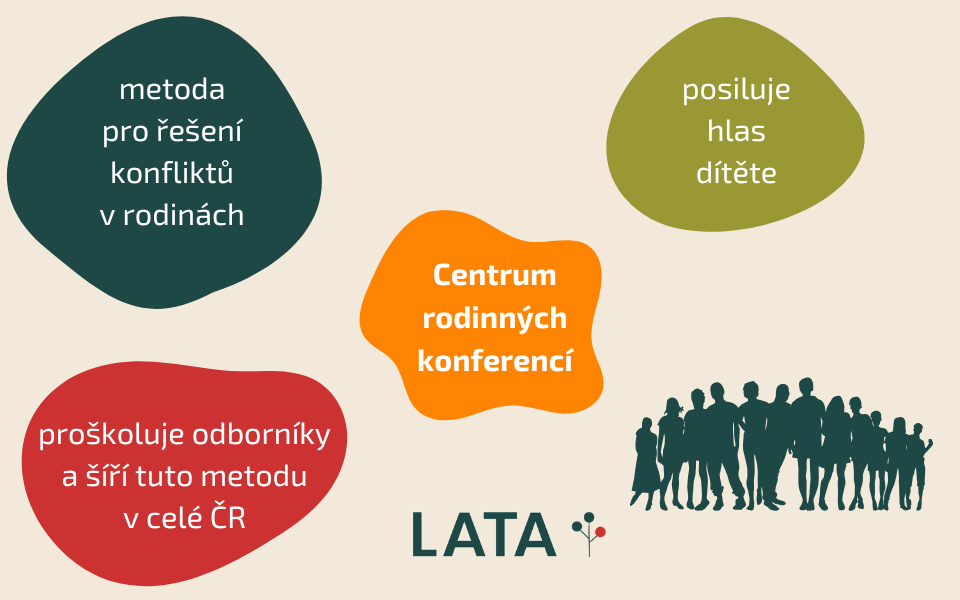 metoda pro řešení konfliktů v rodinách

posiluje hlas dítěte

Centrum rodinných konferencí

proškoluje odborníky a šíří tuto metodu v celé ČR

LATA